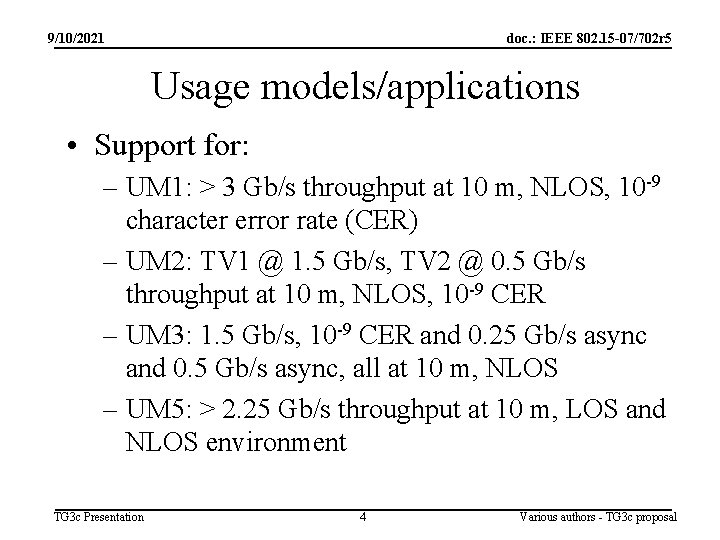 9/10/2021

doc.: IEEE 802.15-07/702r5

Usage models/applications

• Support for:
– UM1: > 3 Gb/s throughput at 10 m, NLOS, $10^{-9}$ character error rate (CER)
– UM2: TV1 @ 1.5 Gb/s, TV2 @ 0.5 Gb/s throughput at 10 m, NLOS, $10^{-9}$ CER
– UM3: 1.5 Gb/s, $10^{-9}$ CER and 0.25 Gb/s async and 0.5 Gb/s async, all at 10 m, NLOS
– UM5: > 2.25 Gb/s throughput at 10 m, LOS and NLOS environment

TG3c Presentation

4

Various authors - TG3c proposal